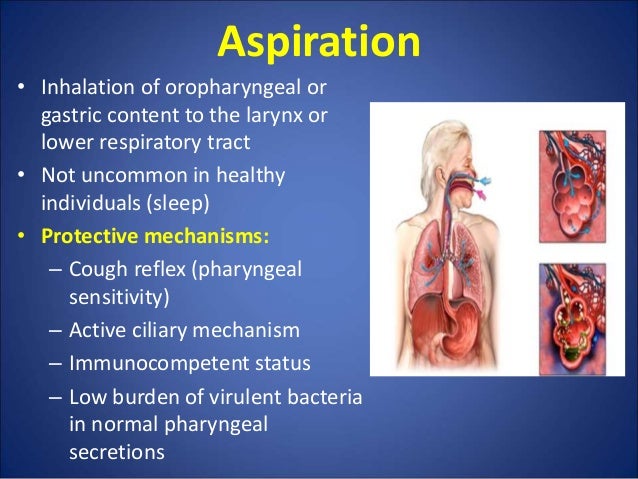 Aspiration

• Inhalation of oropharyngeal or gastric content to the larynx or lower respiratory tract
• Not uncommon in healthy individuals (sleep)
• Protective mechanisms:
– Cough reflex (pharyngeal sensitivity)
– Active ciliary mechanism
– Immunocompetent status
– Low burden of virulent bacteria in normal pharyngeal secretions